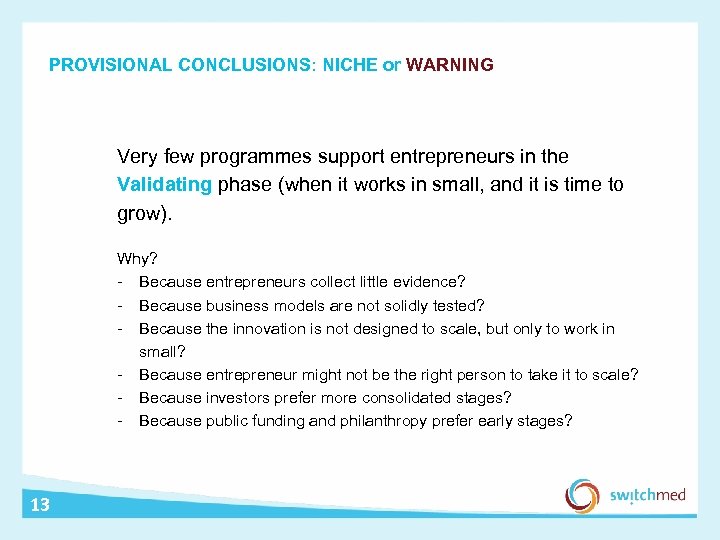 PROVISIONAL CONCLUSIONS: NICHE or WARNING

Very few programmes support entrepreneurs in the Validating phase (when it works in small, and it is time to grow).

Why?
- Because entrepreneurs collect little evidence?
- Because business models are not solidly tested?
- Because the innovation is not designed to scale, but only to work in small?
- Because entrepreneur might not be the right person to take it to scale?
- Because investors prefer more consolidated stages?
- Because public funding and philanthropy prefer early stages?

13

switchmed